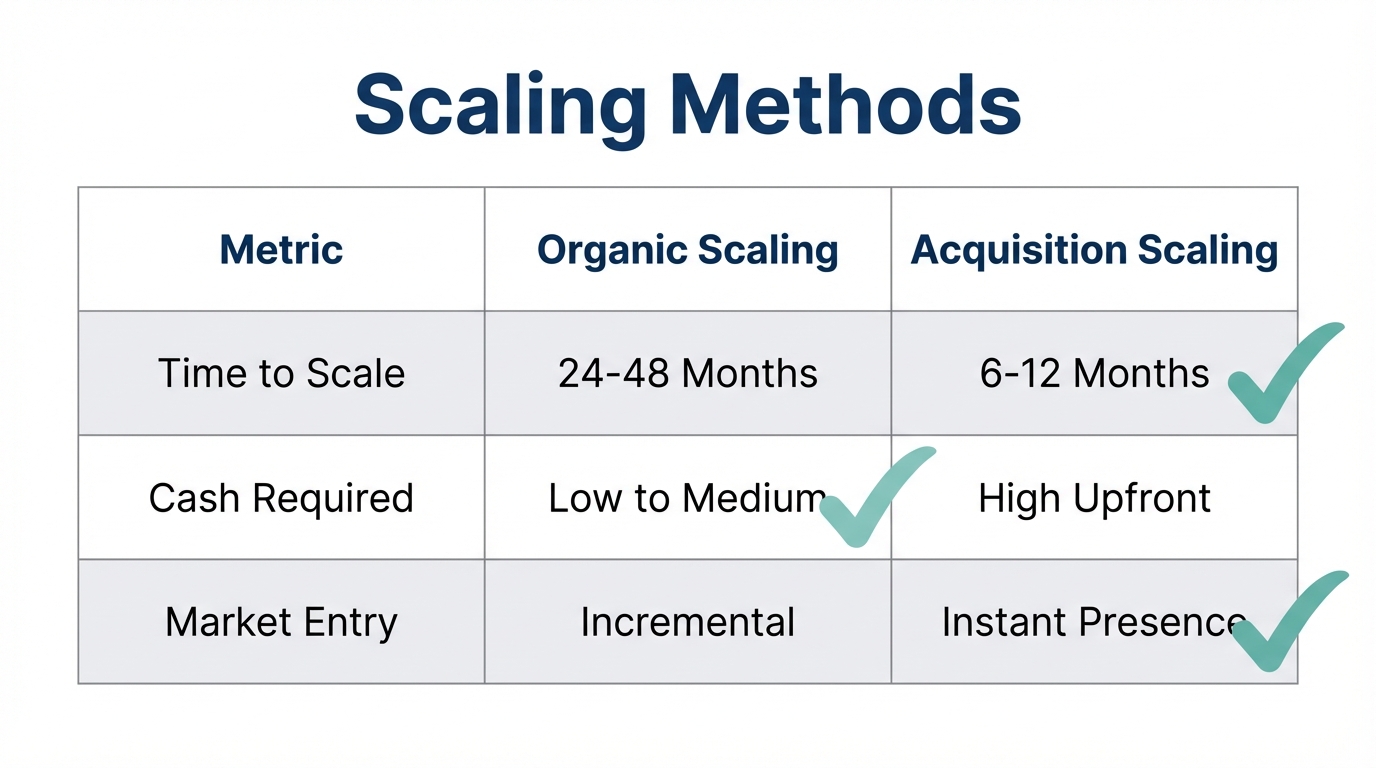 Scaling Methods

| Metric | Organic Scaling | Acquisition Scaling |
|---|---|---|
| Time to Scale | 24-48 Months | 6-12 Months |
| Cash Required | Low to Medium | High Upfront |
| Market Entry | Incremental | Instant Presence |